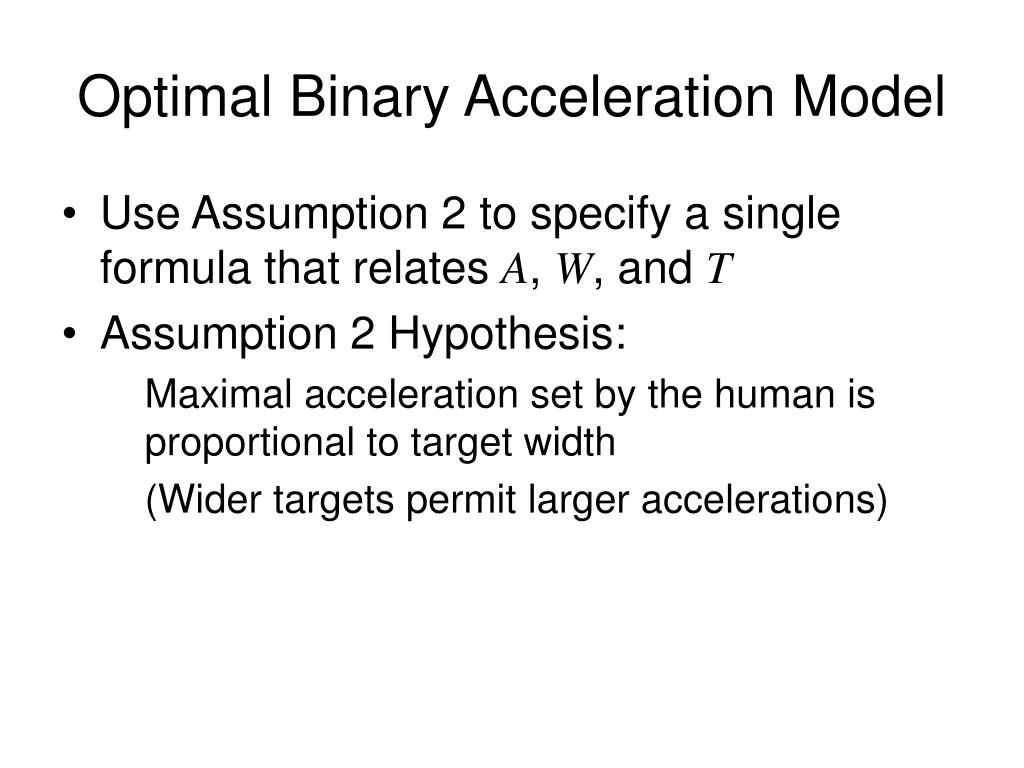 Optimal Binary Acceleration Model

• Use Assumption 2 to specify a single formula that relates $A$, $W$, and $T$
• Assumption 2 Hypothesis:

Maximal acceleration set by the human is proportional to target width

(Wider targets permit larger accelerations)